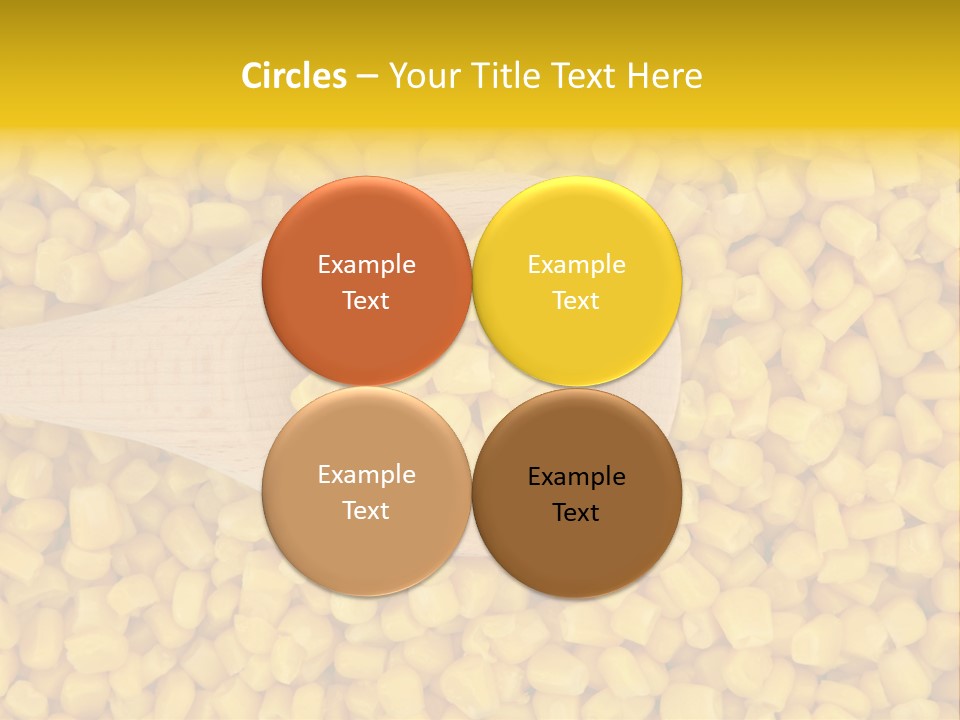 Circles – Your Title Text Here

Example Text

Example Text

Example Text

Example Text